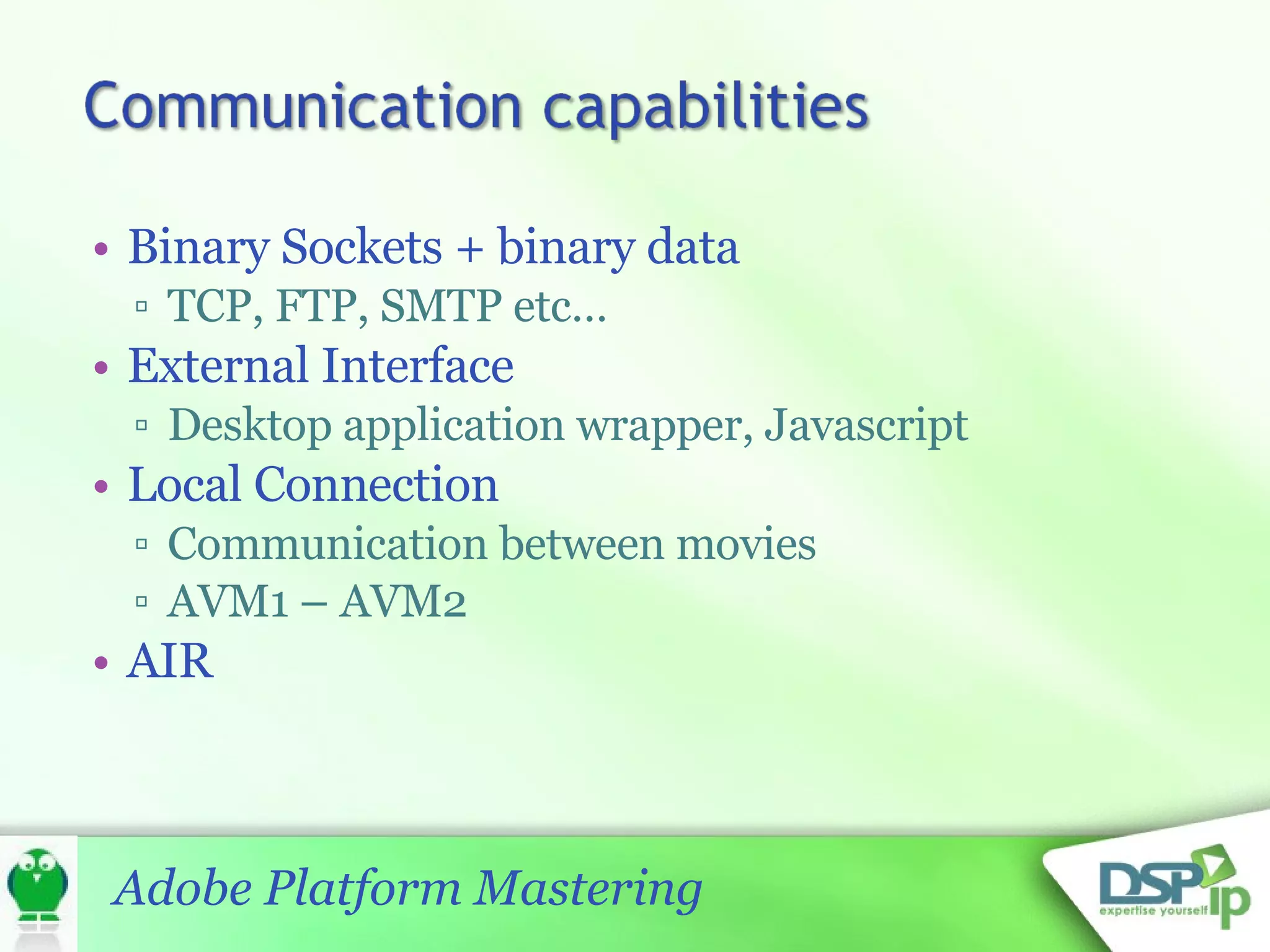 Communication capabilities

• Binary Sockets + binary data
▫ TCP, FTP, SMTP etc…
• External Interface
▫ Desktop application wrapper, Javascript
• Local Connection
▫ Communication between movies
▫ AVM1 – AVM2
• AIR

Adobe Platform Mastering

DSP ip
expertise yourself